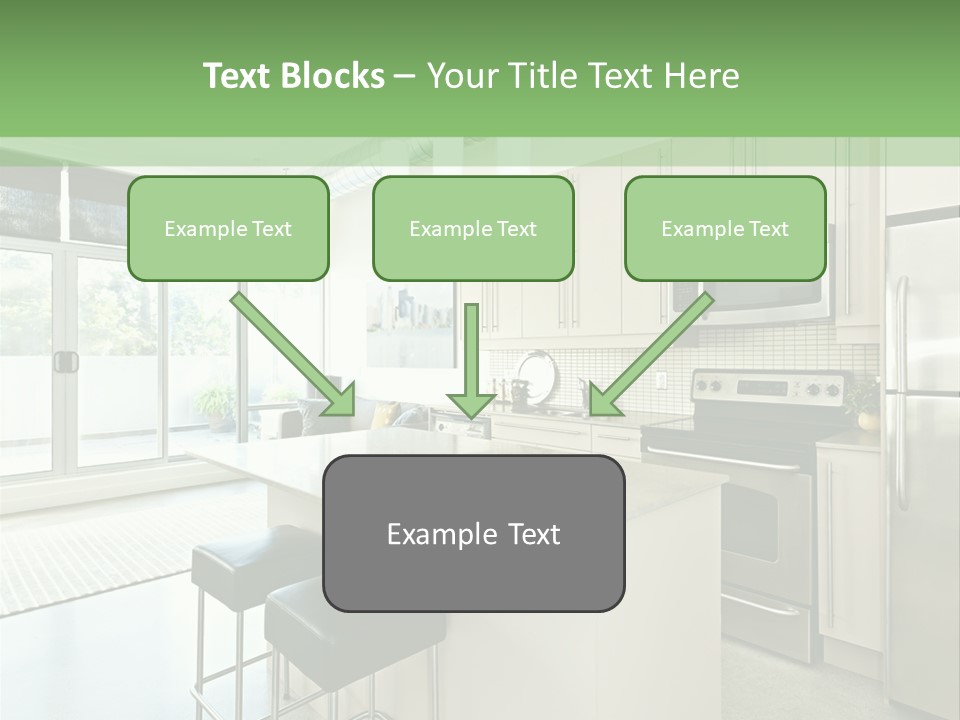 Text Blocks – Your Title Text Here

Example Text

Example Text

Example Text

Example Text